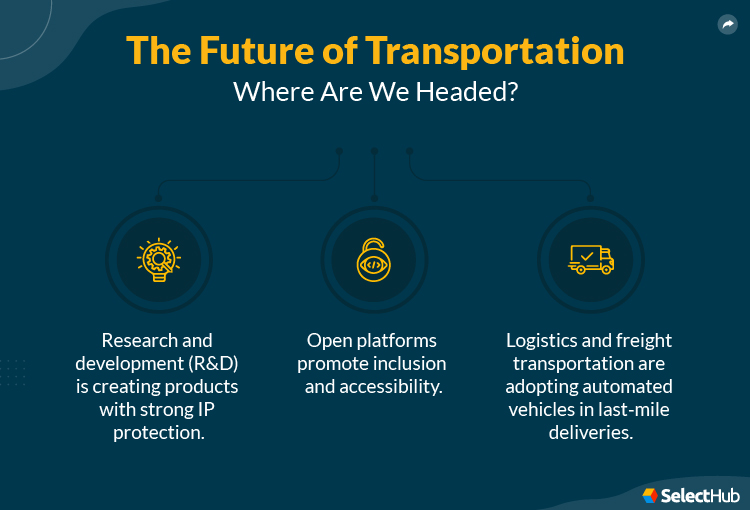 The Future of Transportation
Where Are We Headed?

Research and development (R&D) is creating products with strong IP protection.

Open platforms promote inclusion and accessibility.

Logistics and freight transportation are adopting automated vehicles in last-mile deliveries.

SelectHub